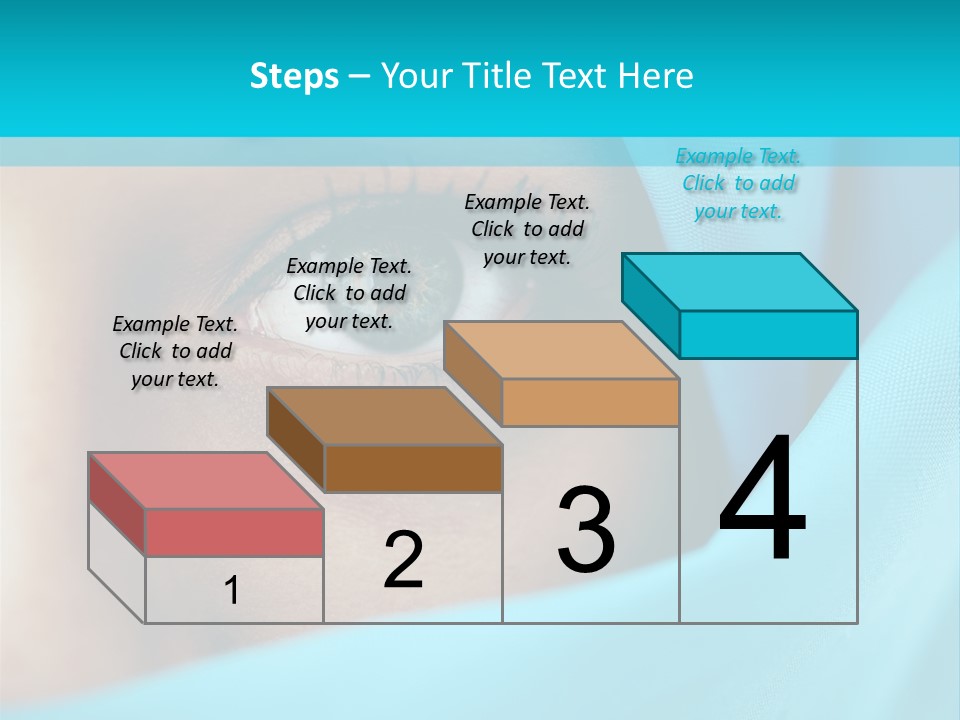 Steps – Your Title Text Here

Example Text. Click to add your text.

Example Text. Click to add your text.

Example Text. Click to add your text.

Example Text. Click to add your text.

1

2

3

4